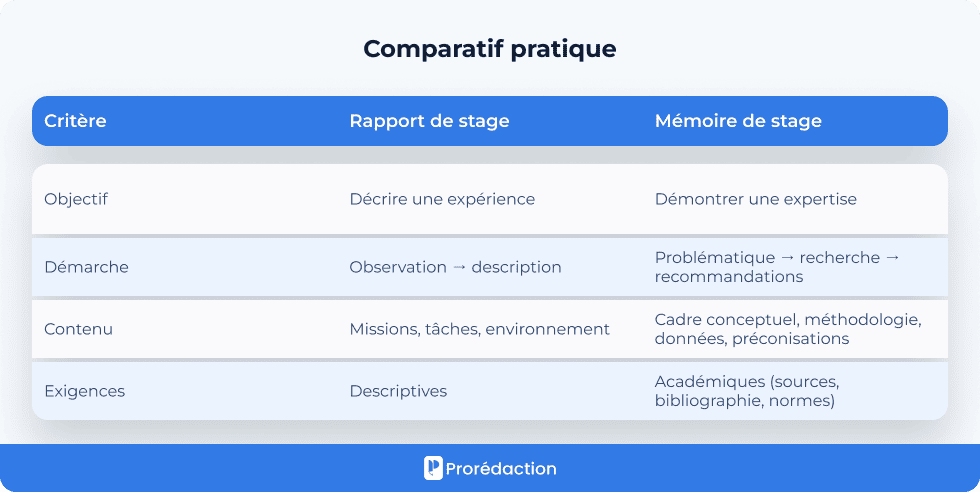 Comparatif pratique

| Critère | Rapport de stage | Mémoire de stage |
|---|---|---|
| Objectif | Décrire une expérience | Démontrer une expertise |
| Démarche | Observation → description | Problématique → recherche → recommandations |
| Contenu | Missions, tâches, environnement | Cadre conceptuel, méthodologie, données, préconisations |
| Exigences | Descriptives | Académiques (sources, bibliographie, normes) |

Prorédaction